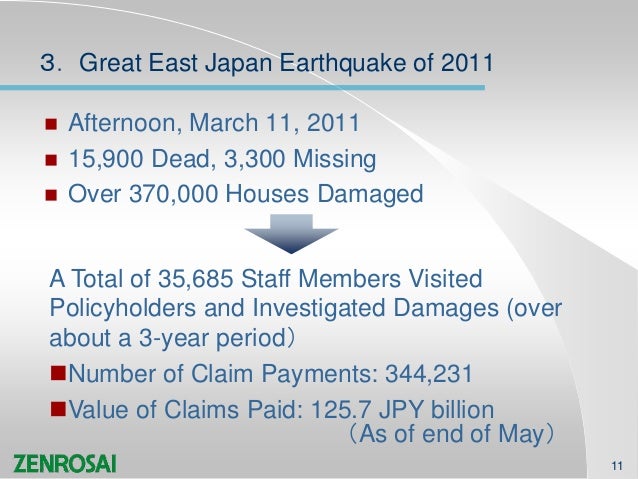 3. Great East Japan Earthquake of 2011

■ Afternoon, March 11, 2011
■ 15,900 Dead, 3,300 Missing
■ Over 370,000 Houses Damaged

A Total of 35,685 Staff Members Visited Policyholders and Investigated Damages (over about a 3-year period）

■Number of Claim Payments: 344,231
■Value of Claims Paid: 125.7 JPY billion
（As of end of May）

ZENROSAI

11